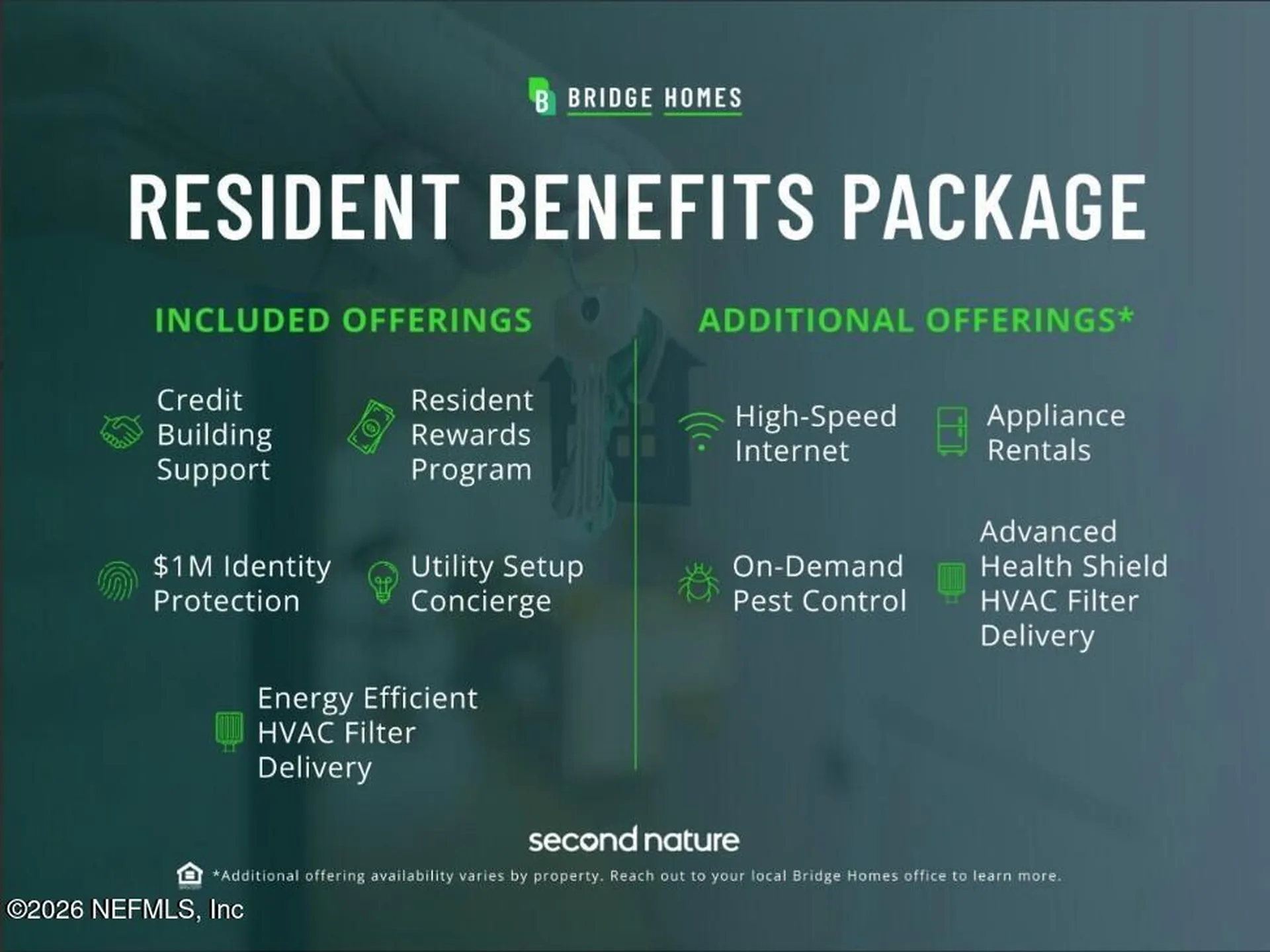 B BRIDGE HOMES

RESIDENT BENEFITS PACKAGE

INCLUDED OFFERINGS

Credit Building Support

Resident Rewards Program

$1M Identity Protection

Utility Setup Concierge

Energy Efficient HVAC Filter Delivery

ADDITIONAL OFFERINGS*

High-Speed Internet

Appliance Rentals

On-Demand Pest Control

Advanced Health Shield HVAC Filter Delivery

second nature

*Additional offering availability varies by property. Reach out to your local Bridge Homes office to learn more.

©2026 NEFMLS, Inc